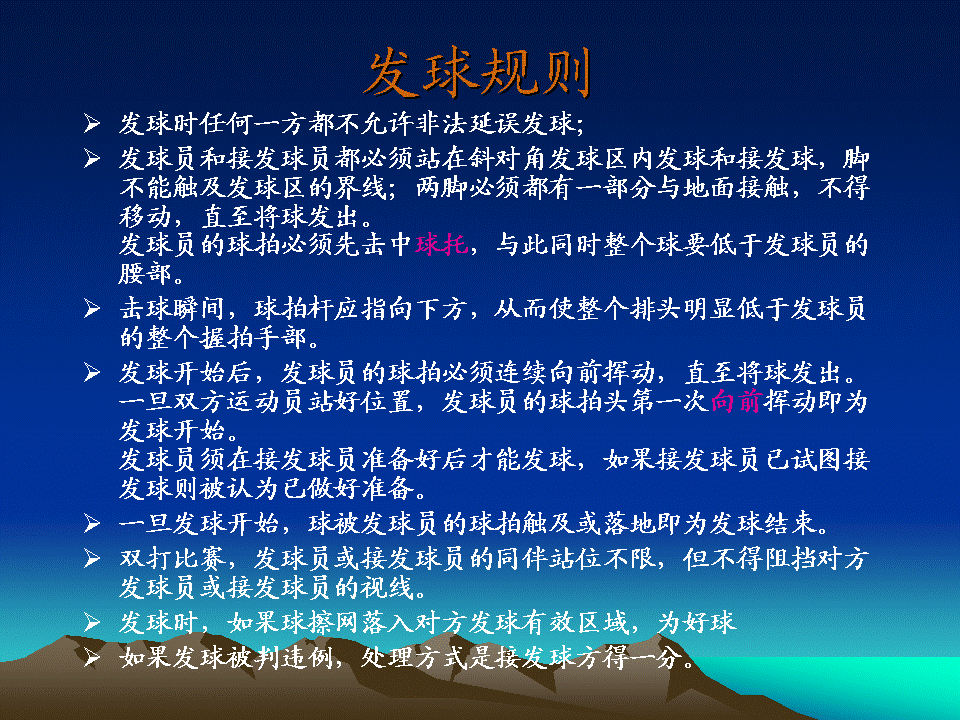 发球规则

➢ 发球时任何一方都不允许非法延误发球;

➢ 发球员和接发球员都必须站在斜对角发球区内发球和接发球，脚不能触及发球区的界线；两脚必须都有一部分与地面接触，不得移动，直至将球发出。
发球员的球拍必须先击中球托，与此同时整个球要低于发球员的腰部。

➢ 击球瞬间，球拍杆应指向下方，从而使整个排头明显低于发球员的整个握拍手部。

➢ 发球开始后，发球员的球拍必须连续向前挥动，直至将球发出。
一旦双方运动员站好位置，发球员的球拍头第一次向前挥动即为发球开始。
发球员须在接发球员准备好后才能发球，如果接发球员已试图接发球则被认为已做好准备。

➢ 一旦发球开始，球被发球员的球拍触及或落地即为发球结束。

➢ 双打比赛，发球员或接发球员的同伴站位不限，但不得阻挡对方发球员或接发球员的视线。

➢ 发球时，如果球擦网落入对方发球有效区域，为好球

➢ 如果发球被判违例，处理方式是接发球方得一分。